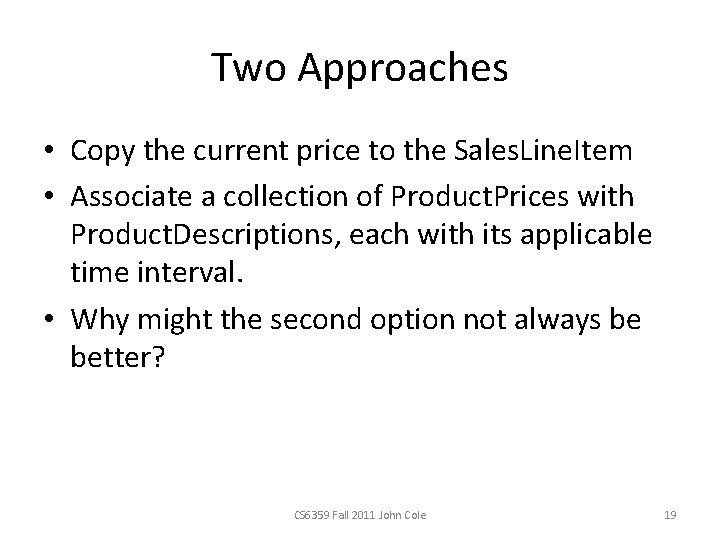 Two Approaches

• Copy the current price to the SalesLineItem
• Associate a collection of ProductPrices with ProductDescriptions, each with its applicable time interval.
• Why might the second option not always be better?

CS6359 Fall 2011 John Cole

19